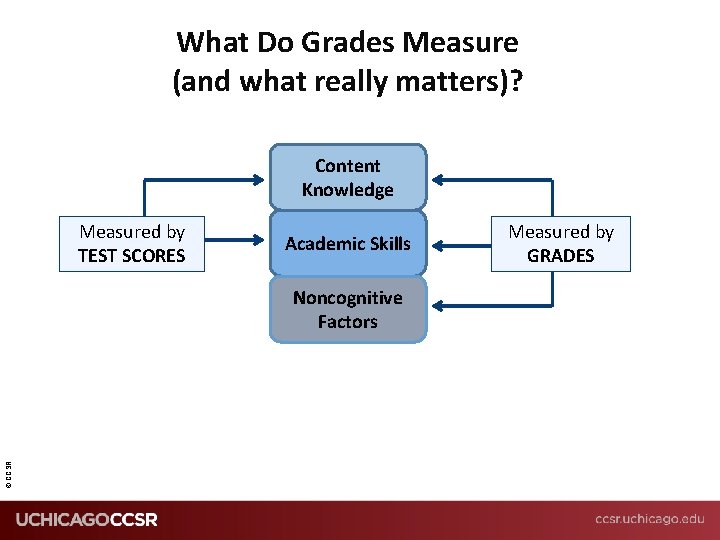 What Do Grades Measure
(and what really matters)?

Measured by
TEST SCORES

Content Knowledge

Academic Skills

Noncognitive Factors

Measured by
GRADES

© CCSR

UCHICAGOCCSR

ccsr.uchicago.edu